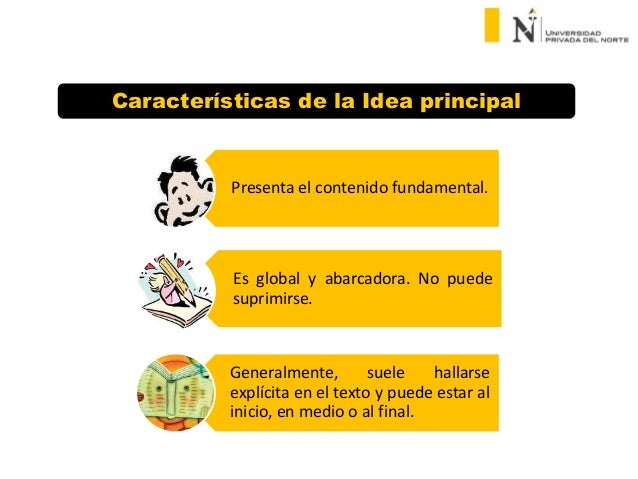 N UNIVERSIDAD PRIVADA DEL NORTE

Características de la Idea principal

Presenta el contenido fundamental.

Es global y abarcadora. No puede suprimirse.

Generalmente, suele hallarse explícita en el texto y puede estar al inicio, en medio o al final.